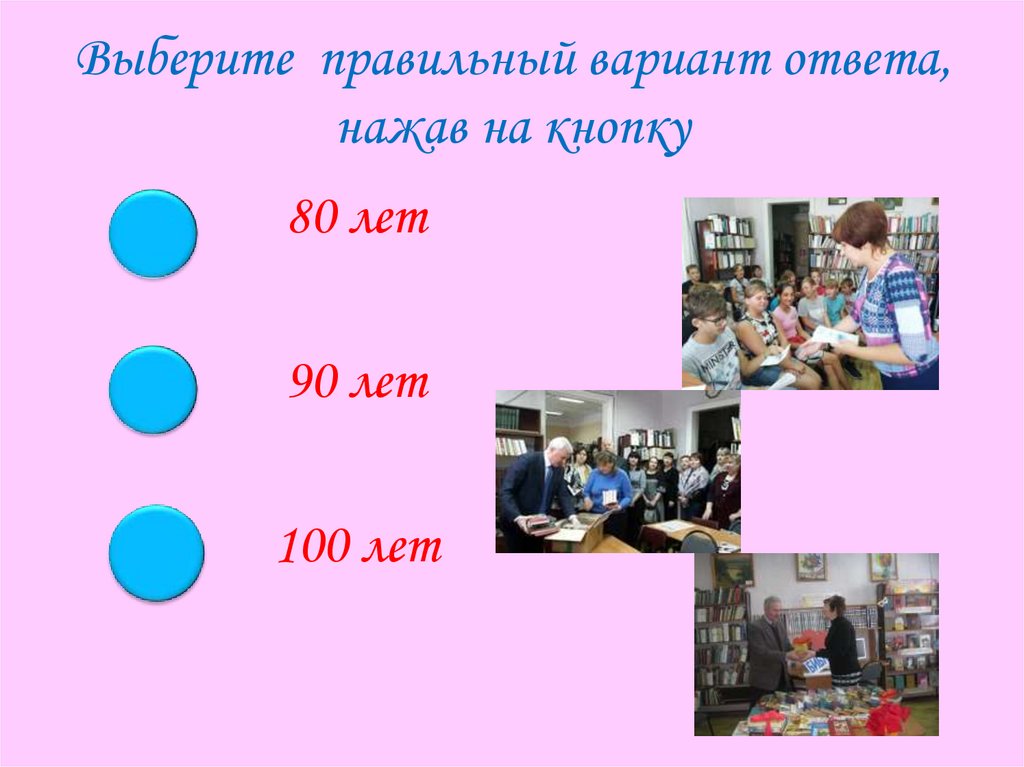 Выберите правильный вариант ответа, нажав на кнопку

80 лет

90 лет

100 лет